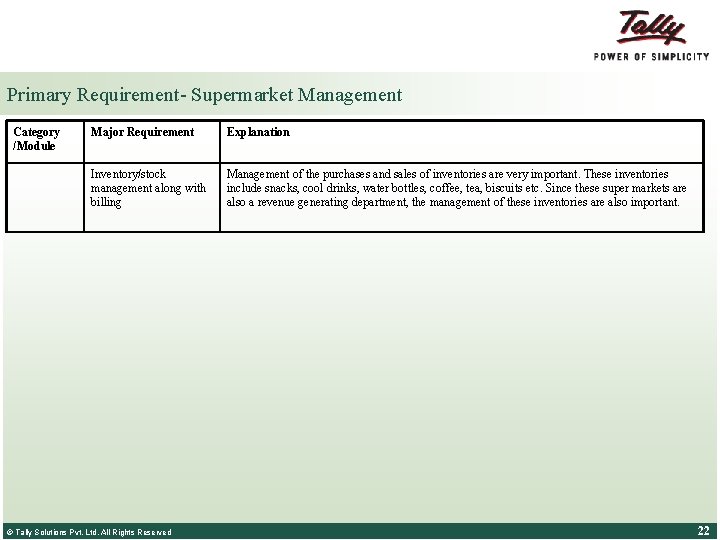 Tally
POWER OF SIMPLICITY

Primary Requirement- Supermarket Management

| Category /Module | Major Requirement | Explanation |
|---|---|---|
| | Inventory/stock management along with billing | Management of the purchases and sales of inventories are very important. These inventories include snacks, cool drinks, water bottles, coffee, tea, biscuits etc. Since these super markets are also a revenue generating department, the management of these inventories are also important. |

© Tally Solutions Pvt. Ltd. All Rights Reserved

22